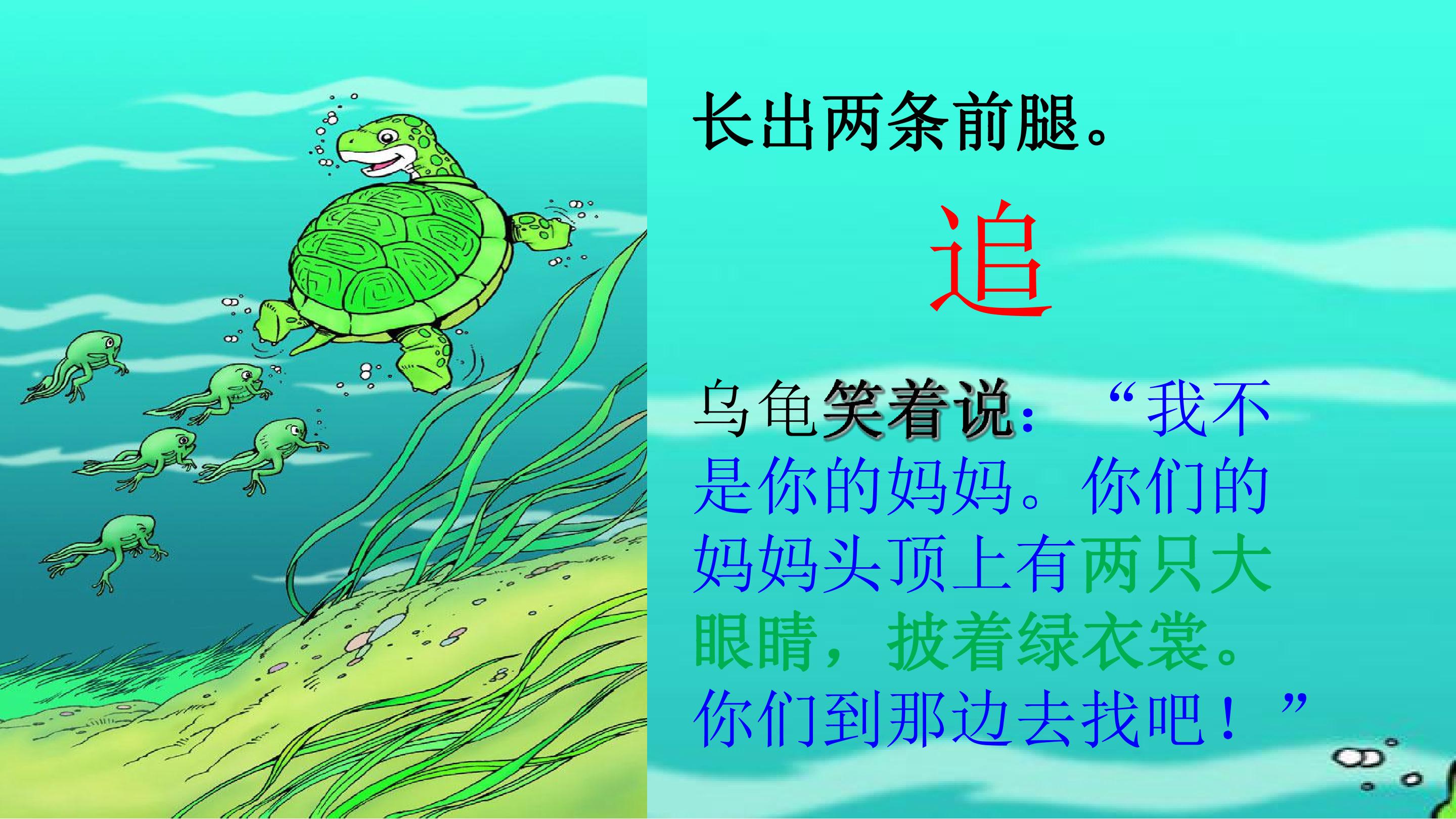 长出两条前腿。

追

乌龟笑着说：“我不是你的妈妈。你们的妈妈头顶上有两只大眼睛，披着绿衣裳。你们到那边去找吧！”